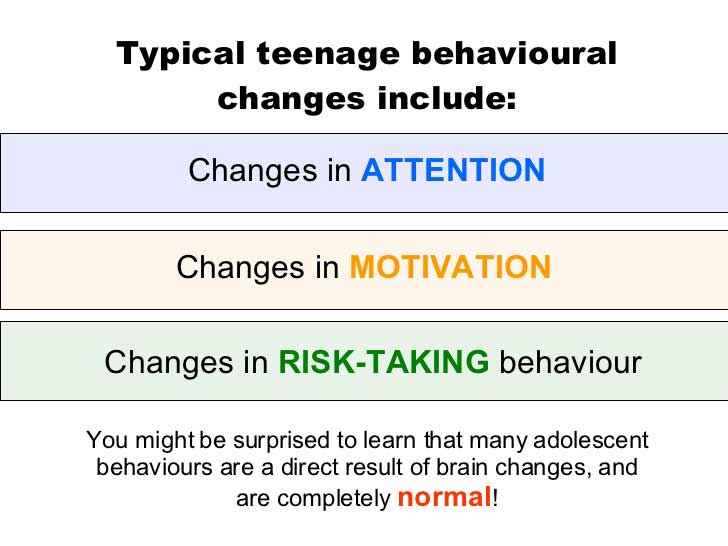 Typical teenage behavioural changes include:

Changes in ATTENTION

Changes in MOTIVATION

Changes in RISK-TAKING behaviour

You might be surprised to learn that many adolescent behaviours are a direct result of brain changes, and are completely normal!